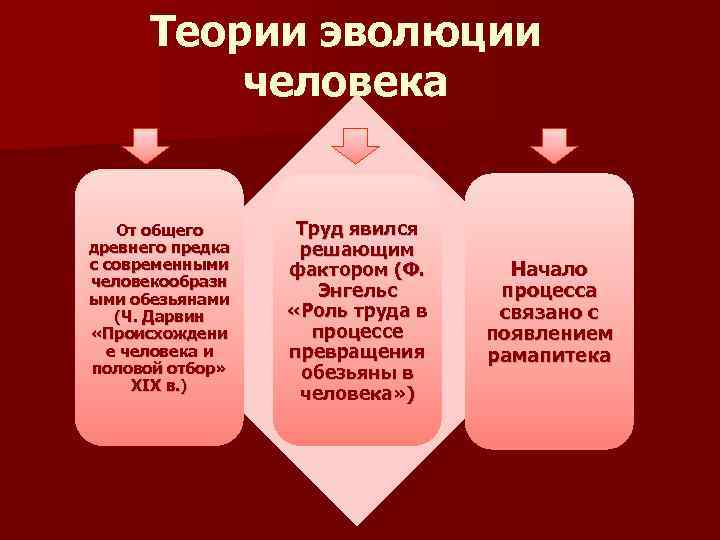 Теории эволюции человека

От общего древнего предка с современными человекообразными обезьянами (Ч. Дарвин «Происхождение человека и половой отбор» XIX в.)

Труд явился решающим фактором (Ф. Энгельс «Роль труда в процессе превращения обезьяны в человека»)

Начало процесса связано с появлением рамапитека